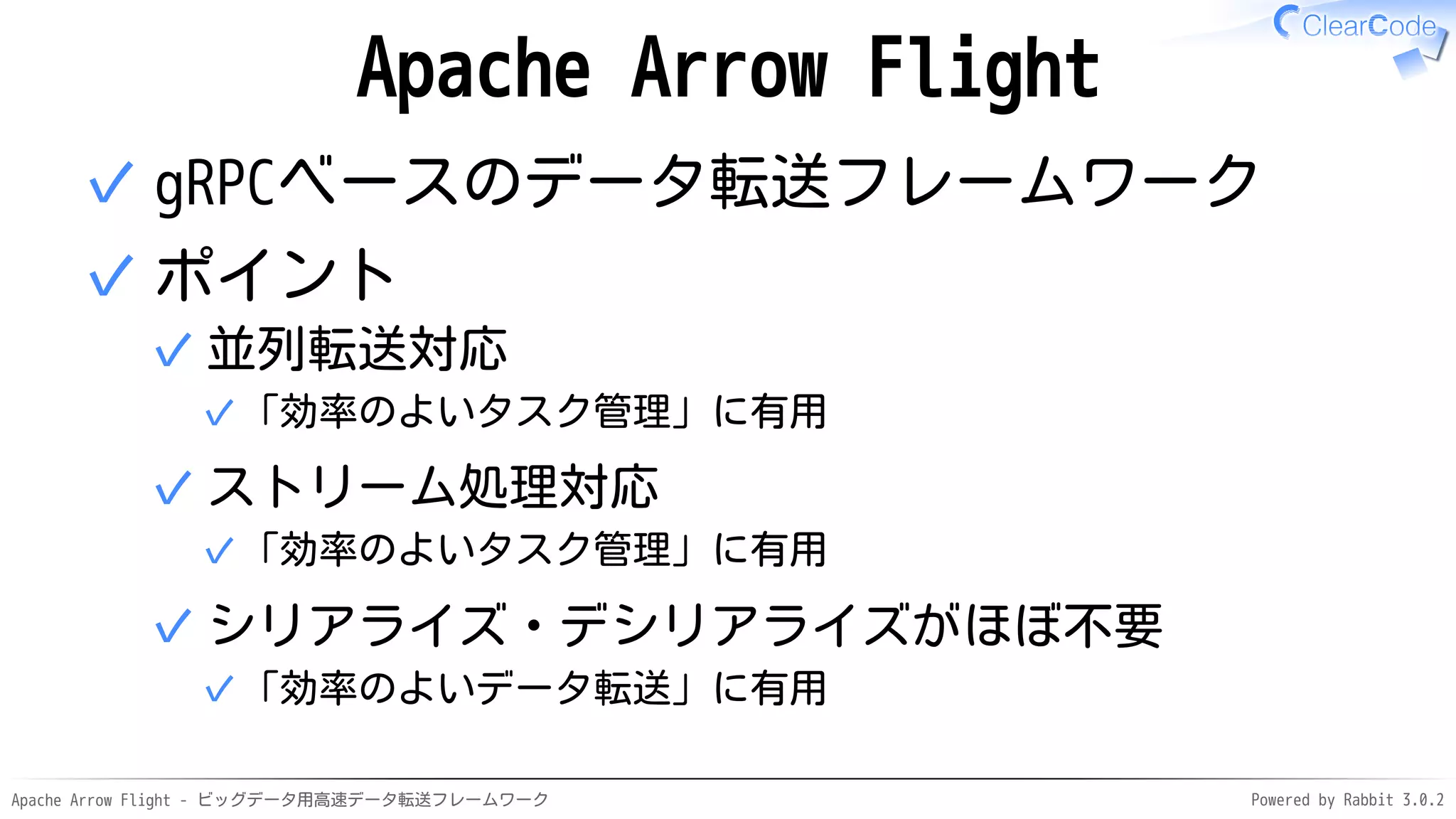 ClearCode

Apache Arrow Flight

✓ gRPCベースのデータ転送フレームワーク

✓ ポイント

✓ 並列転送対応

✓ 「効率のよいタスク管理」に有用

✓ ストリーム処理対応

✓ 「効率のよいタスク管理」に有用

✓ シリアライズ・デシリアライズがほぼ不要

✓ 「効率のよいデータ転送」に有用

Apache Arrow Flight - ビッグデータ用高速データ転送フレームワーク

Powered by Rabbit 3.0.2